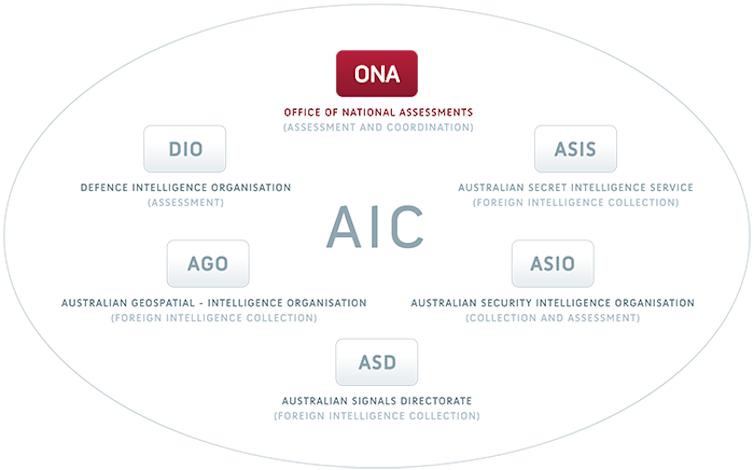 ONA

OFFICE OF NATIONAL ASSESSMENTS
(ASSESSMENT AND COORDINATION)

DIO

DEFENCE INTELLIGENCE ORGANISATION
(ASSESSMENT)

ASIS

AUSTRALIAN SECRET INTELLIGENCE SERVICE
(FOREIGN INTELLIGENCE COLLECTION)

AIC

AGO

AUSTRALIAN GEOSPATIAL - INTELLIGENCE ORGANISATION
(FOREIGN INTELLIGENCE COLLECTION)

ASIO

AUSTRALIAN SECURITY INTELLIGENCE ORGANISATION
(COLLECTION AND ASSESSMENT)

ASD

AUSTRALIAN SIGNALS DIRECTORATE
(FOREIGN INTELLIGENCE COLLECTION)